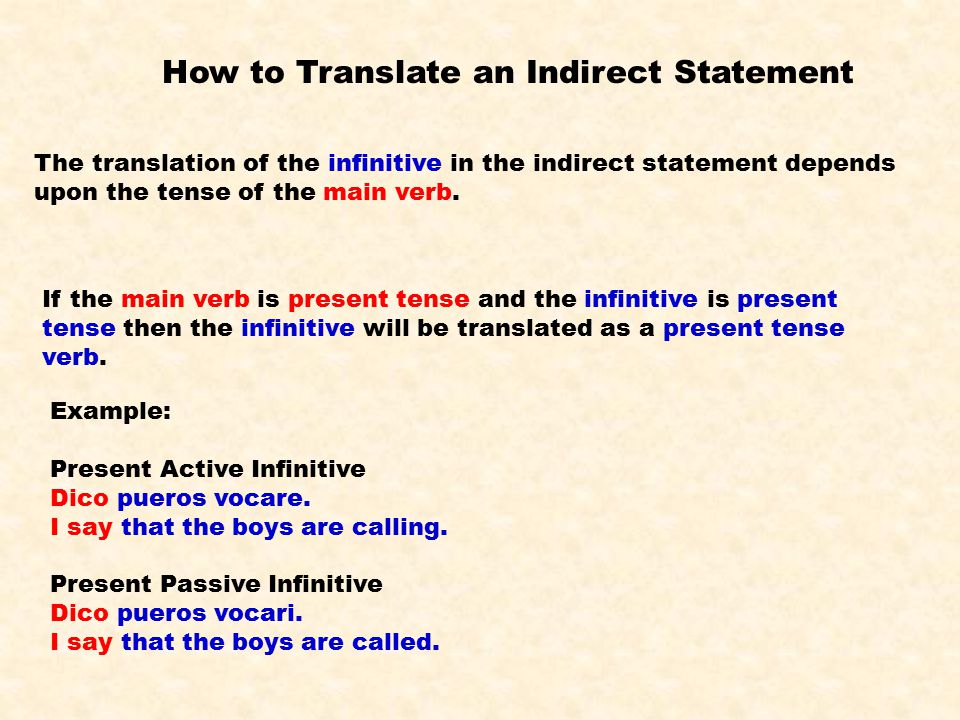 How to Translate an Indirect Statement

The translation of the infinitive in the indirect statement depends upon the tense of the main verb.

If the main verb is present tense and the infinitive is present tense then the infinitive will be translated as a present tense verb.

Example:

Present Active Infinitive
Dico pueros vocare.
I say that the boys are calling.

Present Passive Infinitive
Dico pueros vocari.
I say that the boys are called.